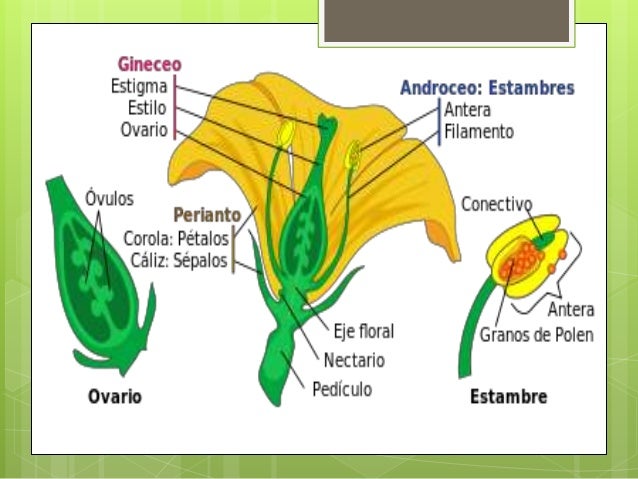 Gineceo
Estigma
Estilo
Ovario

Androceo: Estambres
Antera
Filamento

Óvulos

Perianto
Corola: Pétalos
Cáliz: Sépalos

Conectivo

Antera
Granos de Polen

Eje floral
Nectario
Pedículo

Ovario

Estambre